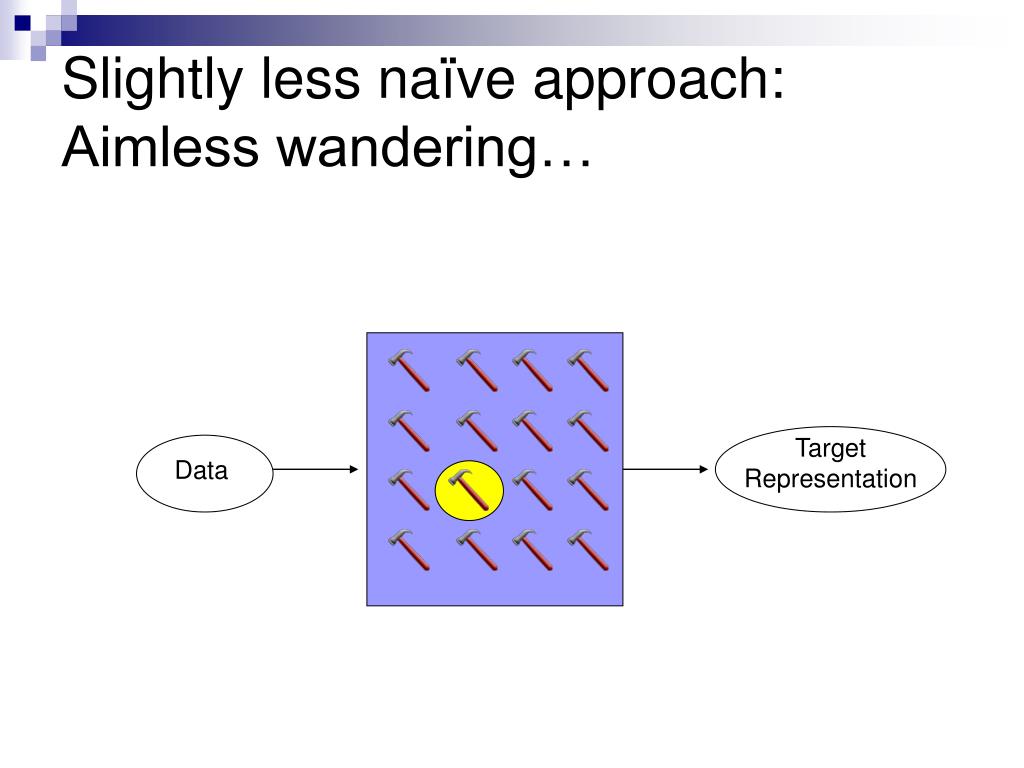 Slightly less naïve approach: Aimless wandering…

Data

Target Representation